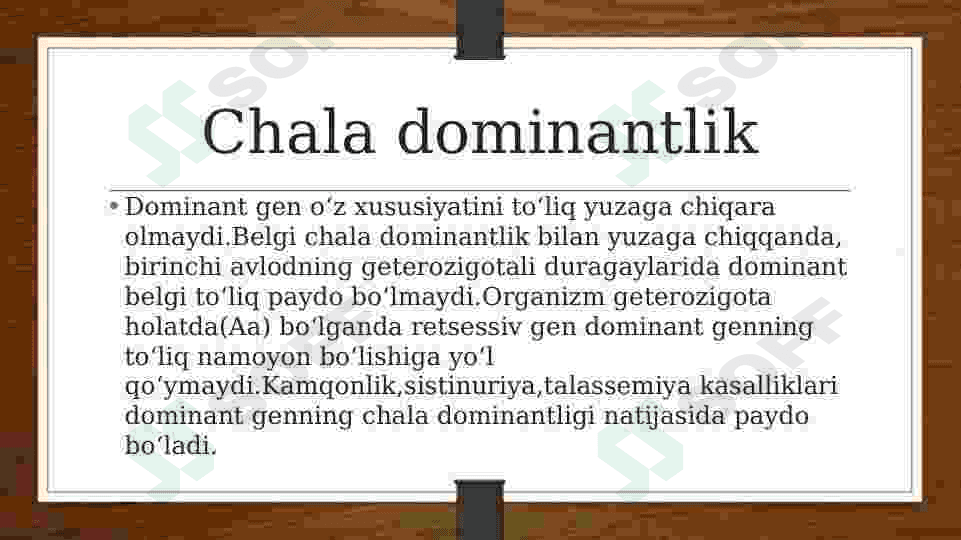 Chala dominantlik

• Dominant gen oʻz xususiyatini toʻliq yuzaga chiqara olmaydi.Belgi chala dominantlik bilan yuzaga chiqqanda, birinchi avlodning geterozigotali duragaylarida dominant belgi toʻliq paydo boʻlmaydi.Organizm geterozigota holatda(Aa) boʻlganda retsessiv gen dominant genning toʻliq namoyon boʻlishiga yoʻl qoʻymaydi.Kamqonlik,sistinuriya,talassemiya kasalliklari dominant genning chala dominantligi natijasida paydo boʻladi.